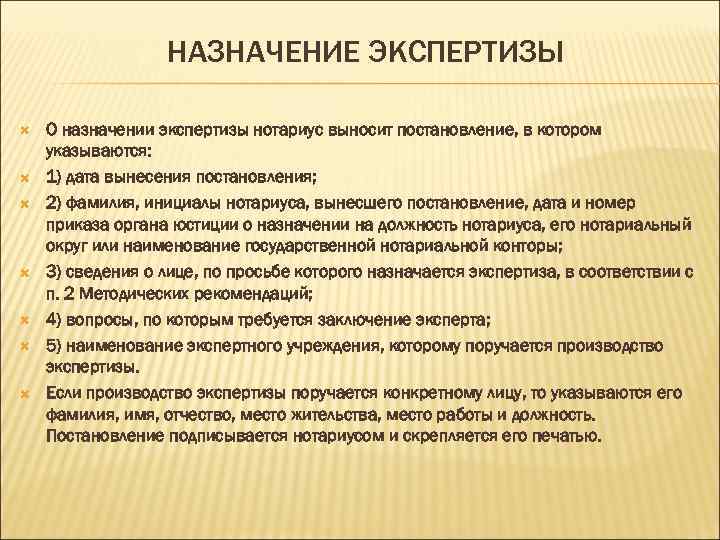 НАЗНАЧЕНИЕ ЭКСПЕРТИЗЫ

О назначении экспертизы нотариус выносит постановление, в котором указываются:

1) дата вынесения постановления;

2) фамилия, инициалы нотариуса, вынесшего постановление, дата и номер приказа органа юстиции о назначении на должность нотариуса, его нотариальный округ или наименование государственной нотариальной конторы;

3) сведения о лице, по просьбе которого назначается экспертиза, в соответствии с п. 2 Методических рекомендаций;

4) вопросы, по которым требуется заключение эксперта;

5) наименование экспертного учреждения, которому поручается производство экспертизы.

Если производство экспертизы поручается конкретному лицу, то указываются его фамилия, имя, отчество, место жительства, место работы и должность. Постановление подписывается нотариусом и скрепляется его печатью.